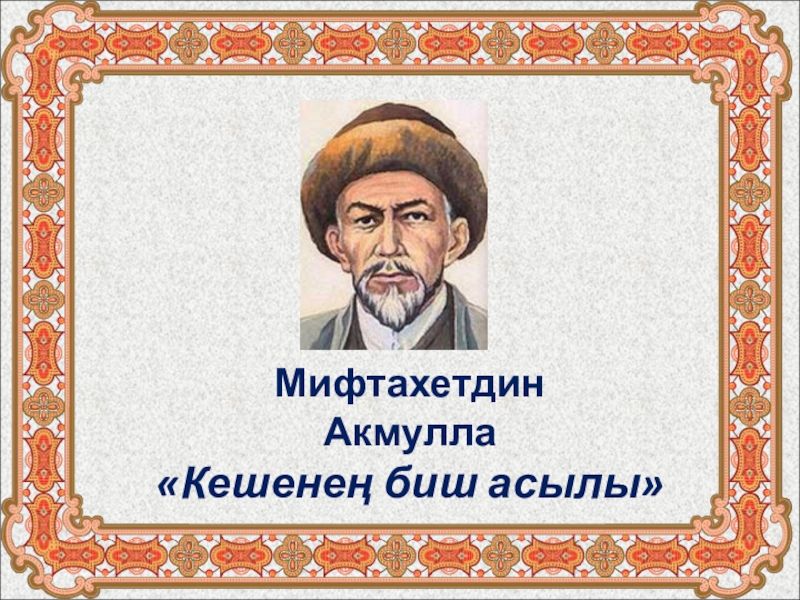 Мифтахетдин
Акмулла
«Кешенең биш асылы»